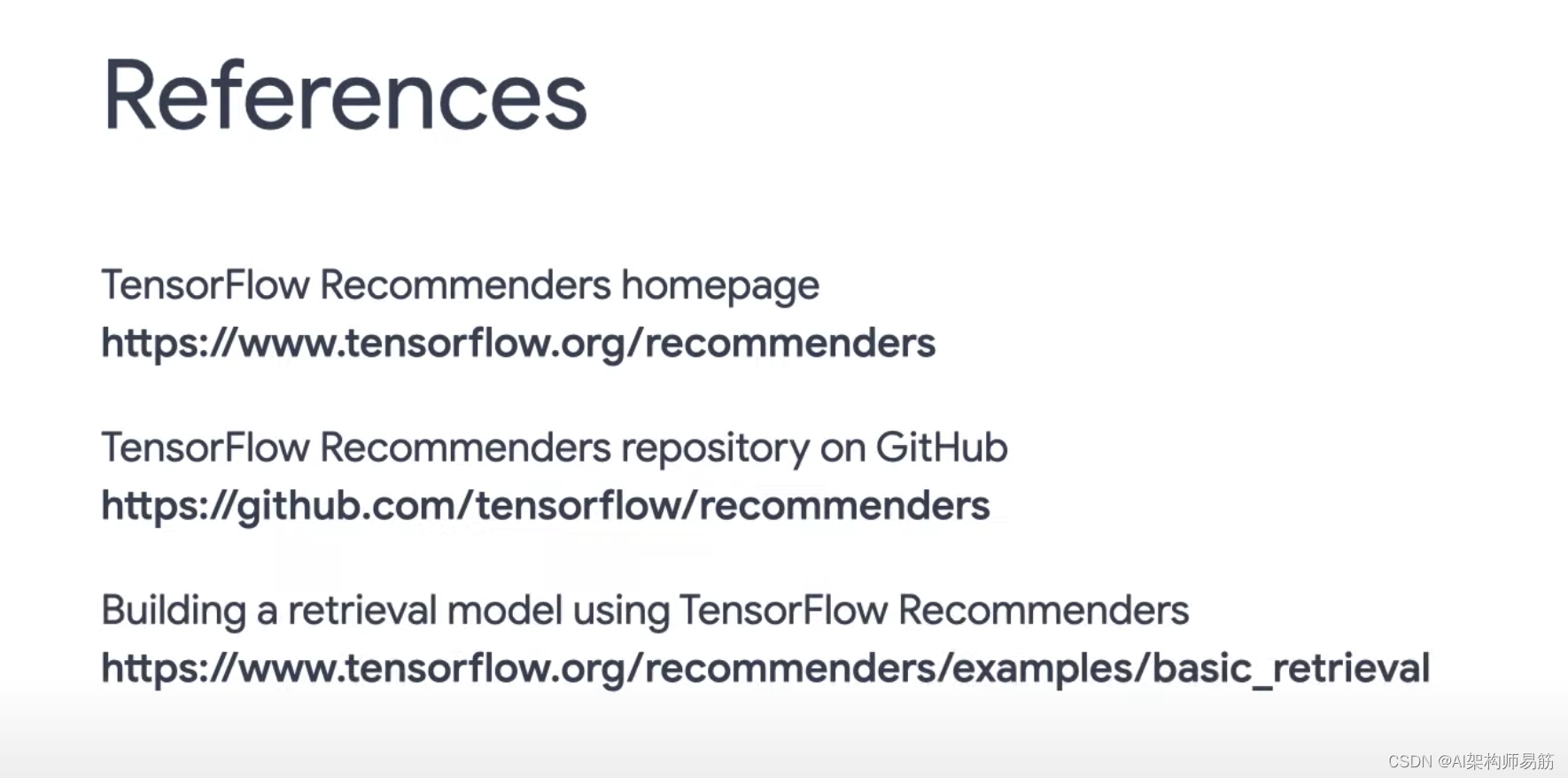 References

TensorFlow Recommenders homepage
https://www.tensorflow.org/recommenders

TensorFlow Recommenders repository on GitHub
https://github.com/tensorflow/recommenders

Building a retrieval model using TensorFlow Recommenders
https://www.tensorflow.org/recommenders/examples/basic_retrieval

CSDN @AI架构师易筋